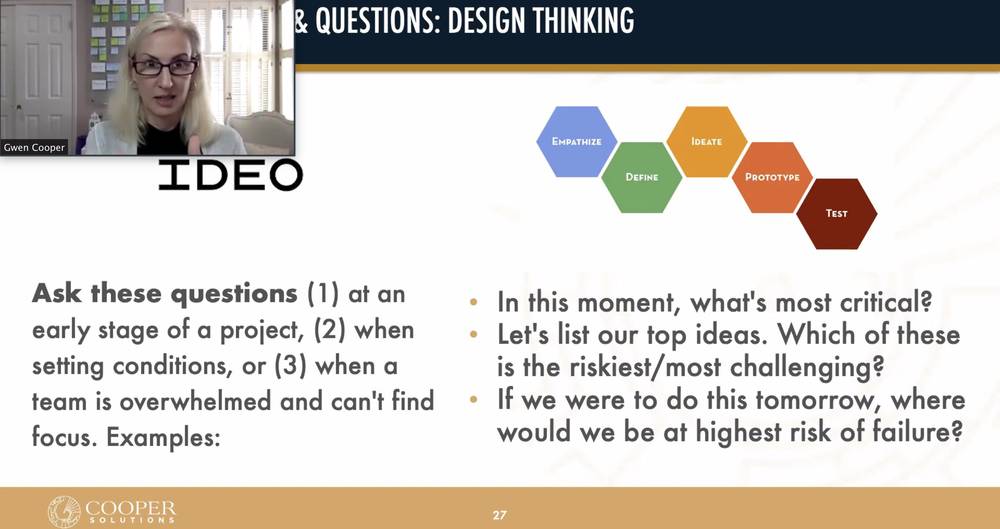 & QUESTIONS: DESIGN THINKING

Gwen Cooper

IDEO

EMPATHIZE
DEFINE
IDEATE
PROTOTYPE
TEST

**Ask these questions** (1) at an early stage of a project, (2) when setting conditions, or (3) when a team is overwhelmed and can't find focus. Examples:

• In this moment, what's most critical?
• Let's list our top ideas. Which of these is the riskiest/most challenging?
• If we were to do this tomorrow, where would we be at highest risk of failure?

COOPER SOLUTIONS

27